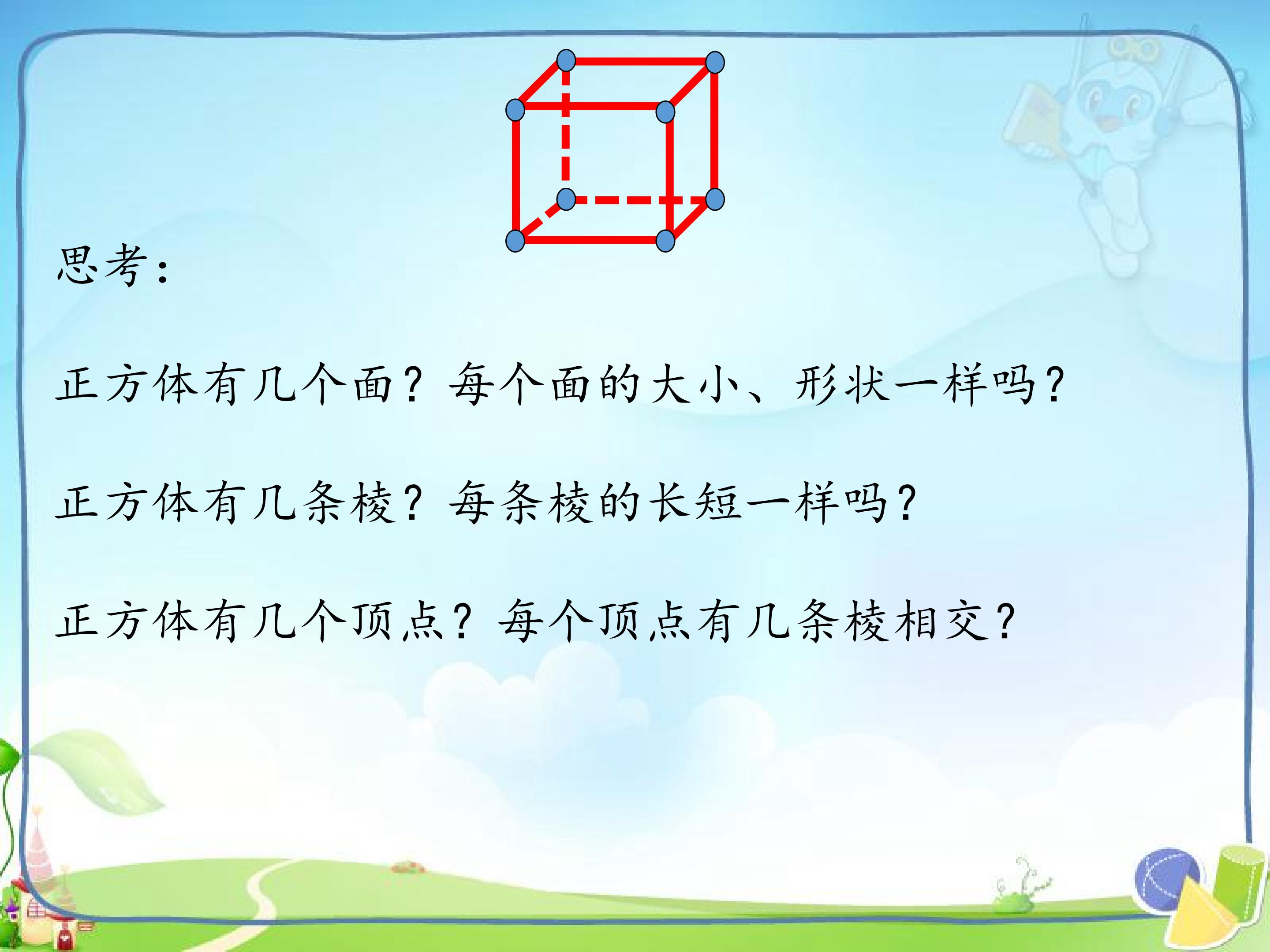 思考:

正方体有几个面?每个面的大小、形状一样吗?

正方体有几条棱?每条棱的长短一样吗?

正方体有几个顶点?每个顶点有几条棱相交?